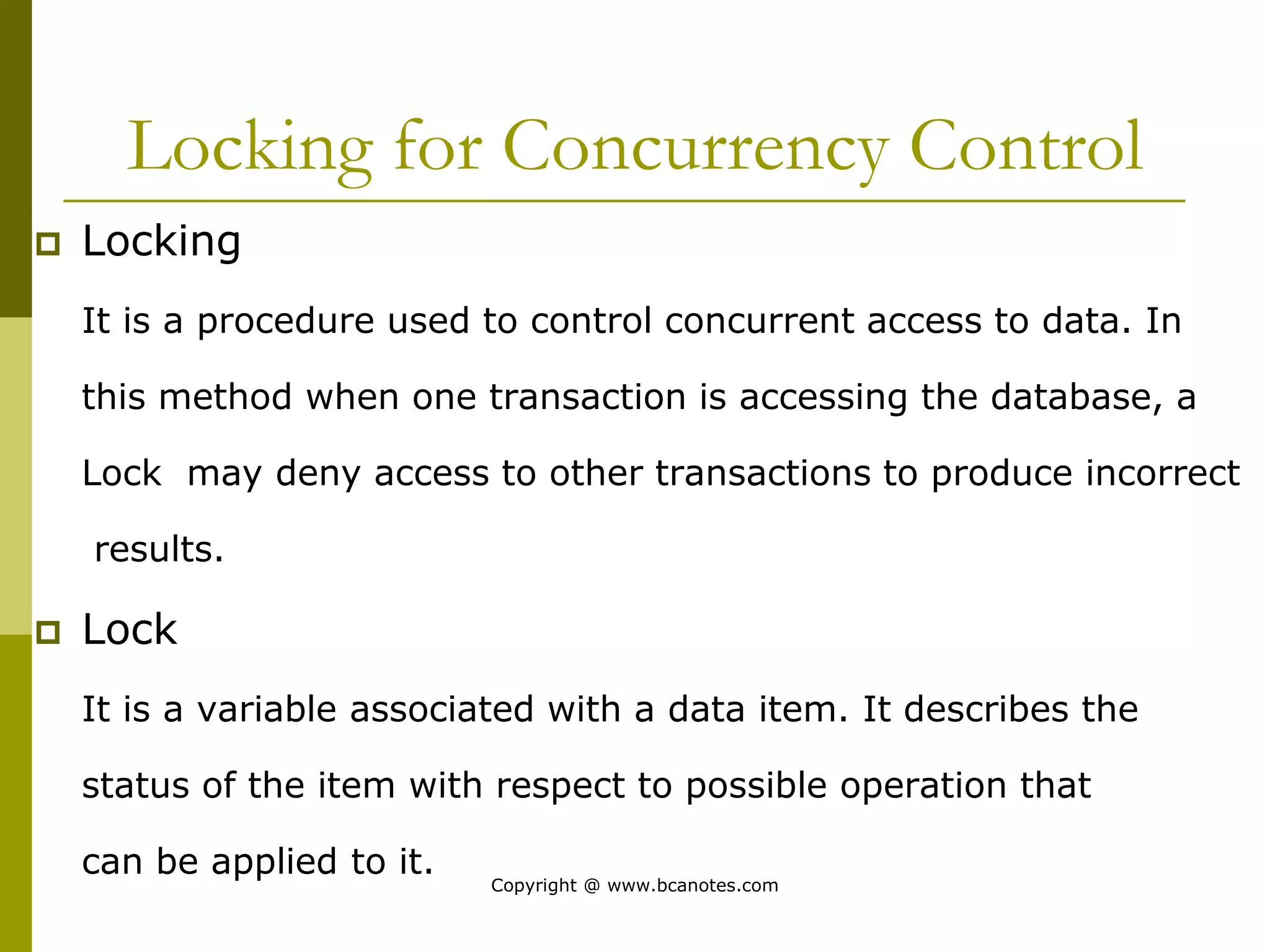 Locking for Concurrency Control

Locking

It is a procedure used to control concurrent access to data. In this method when one transaction is accessing the database, a Lock may deny access to other transactions to produce incorrect results.

Lock

It is a variable associated with a data item. It describes the status of the item with respect to possible operation that can be applied to it.

Copyright @ www.bcanotes.com